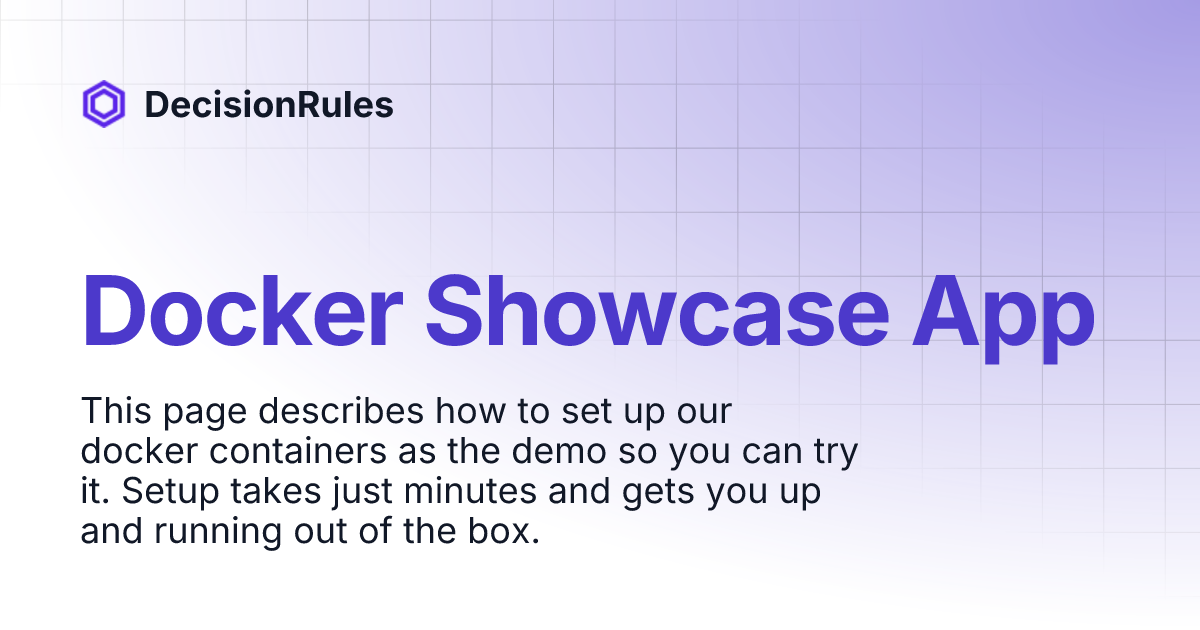 DecisionRules

Docker Showcase App

This page describes how to set up our docker containers as the demo so you can try it. Setup takes just minutes and gets you up and running out of the box.